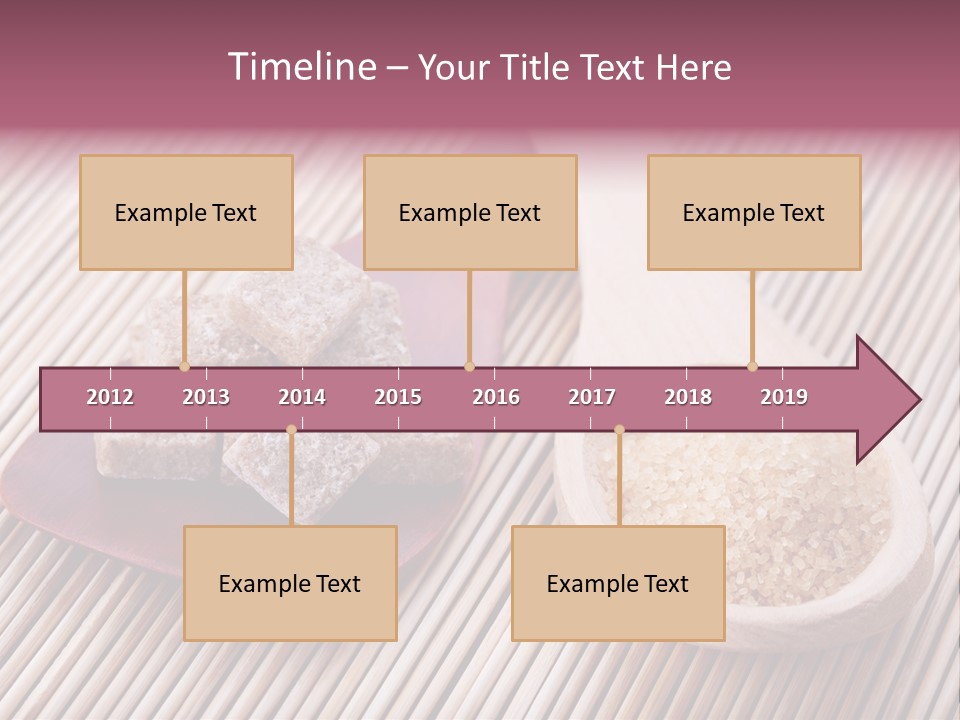 Timeline – Your Title Text Here

Example Text

Example Text

Example Text

2012 2013 2014 2015 2016 2017 2018 2019

Example Text

Example Text